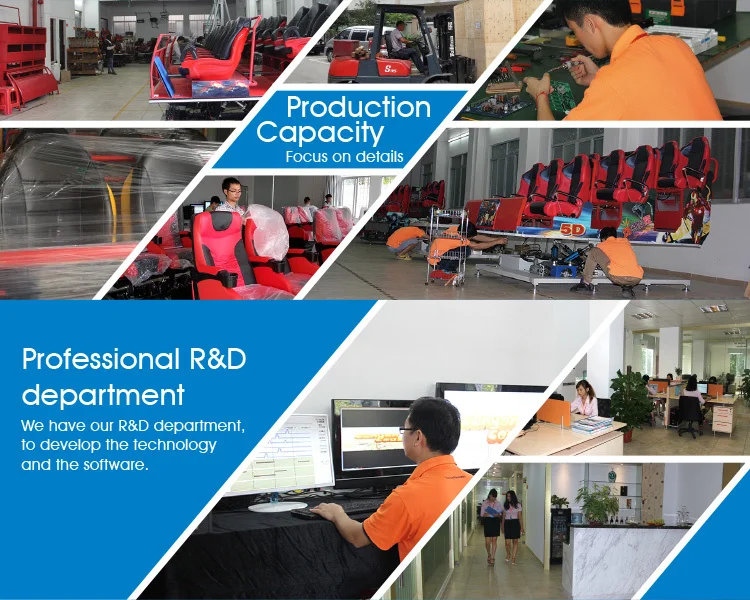 Production Capacity
Focus on details

5D

Professional R&D department
We have our R&D department, to develop the technology and the software.